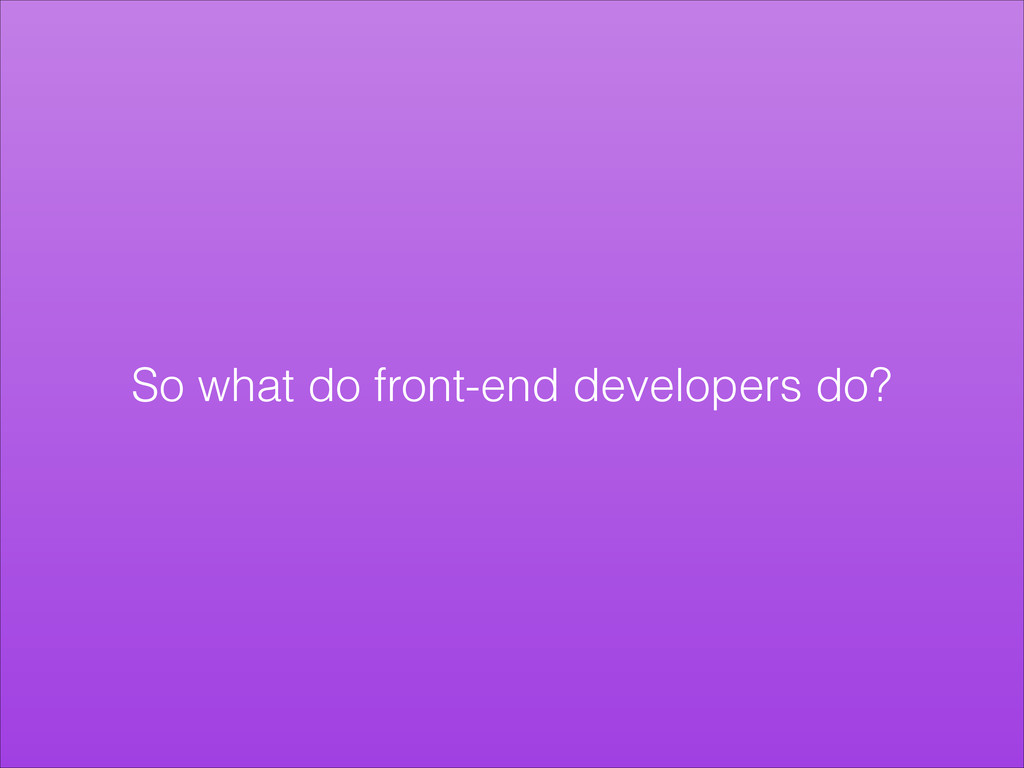 So what do front-end developers do?